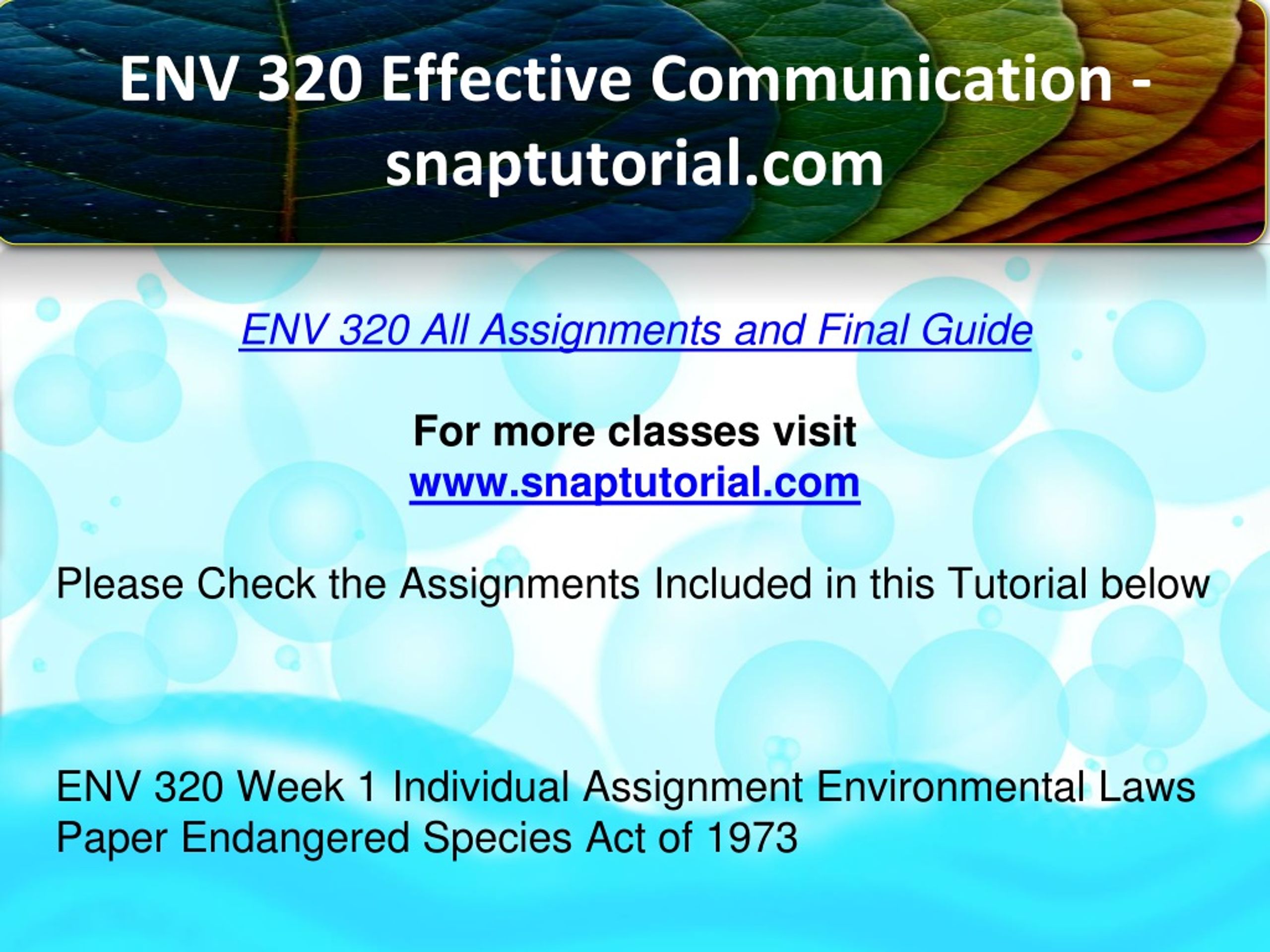 ENV 320 Effective Communication - snaptutorial.com

ENV 320 All Assignments and Final Guide

For more classes visit
www.snaptutorial.com

Please Check the Assignments Included in this Tutorial below

ENV 320 Week 1 Individual Assignment Environmental Laws Paper Endangered Species Act of 1973